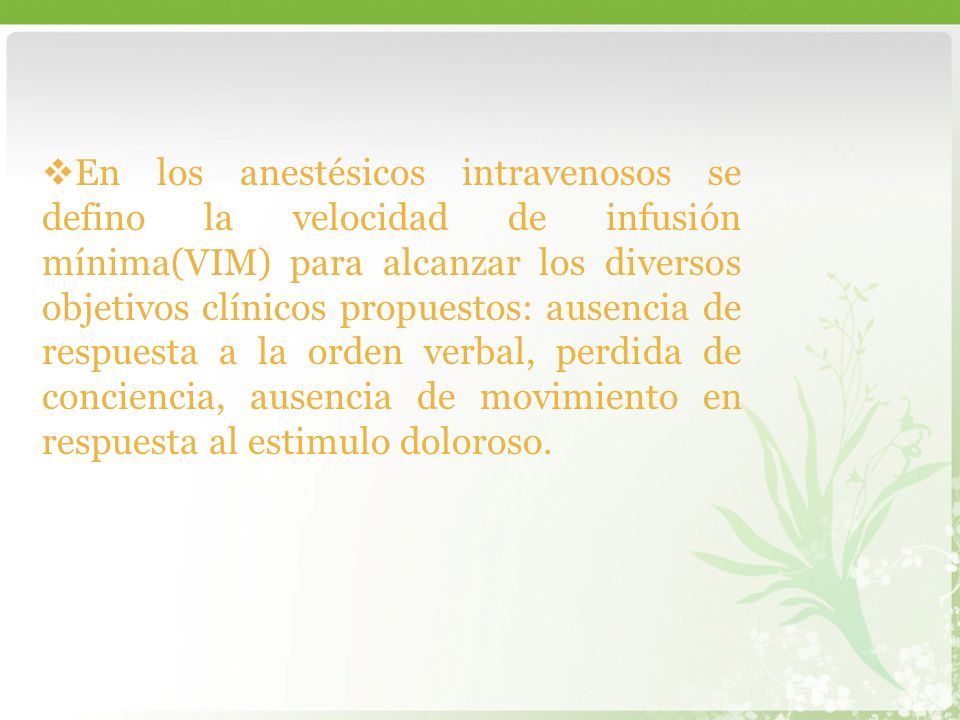 ❖En los anestésicos intravenosos se defino la velocidad de infusión mínima(VIM) para alcanzar los diversos objetivos clínicos propuestos: ausencia de respuesta a la orden verbal, perdida de conciencia, ausencia de movimiento en respuesta al estimulo doloroso.